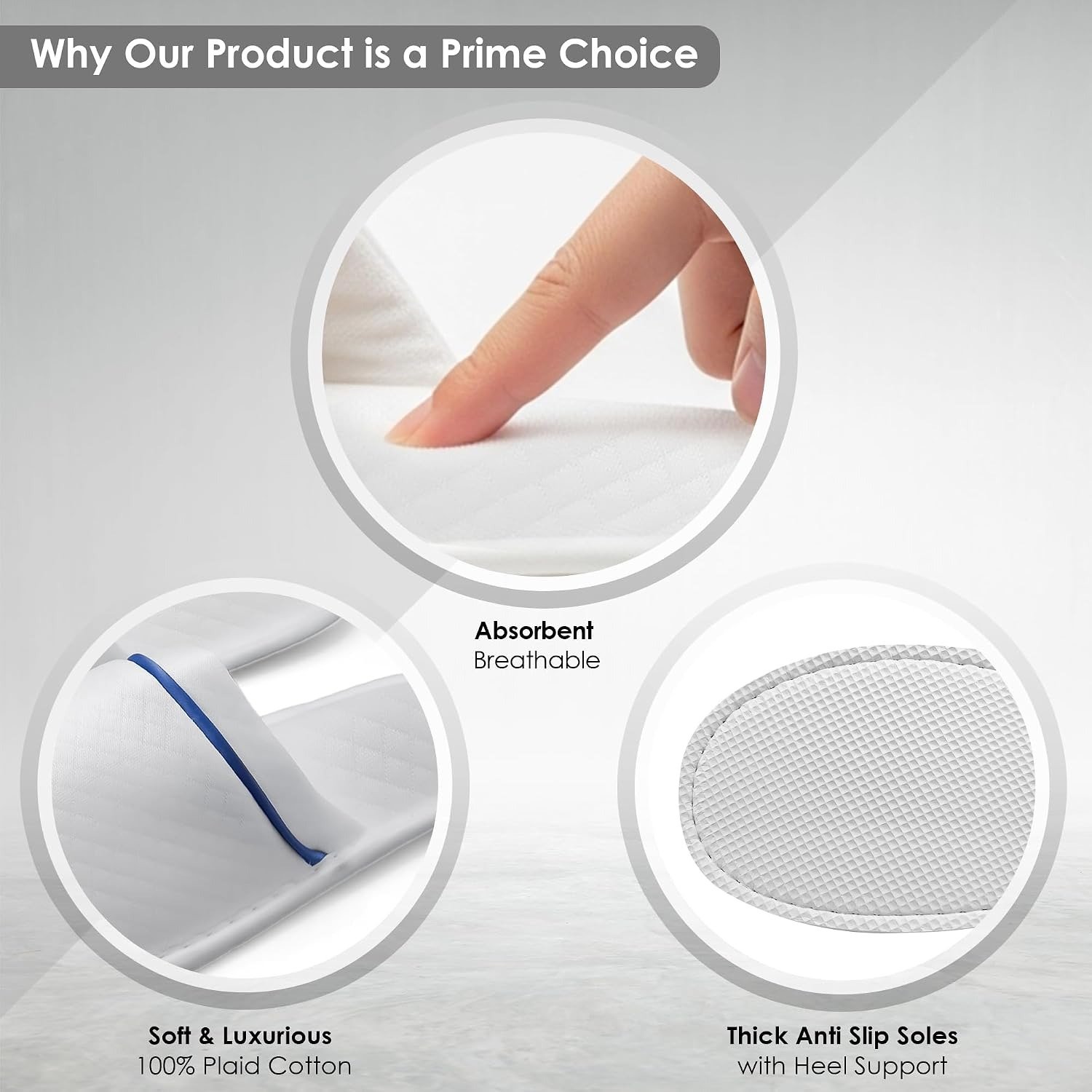 Why Our Product is a Prime Choice

Absorbent
Breathable

Soft & Luxurious
100% Plaid Cotton

Thick Anti Slip Soles
with Heel Support